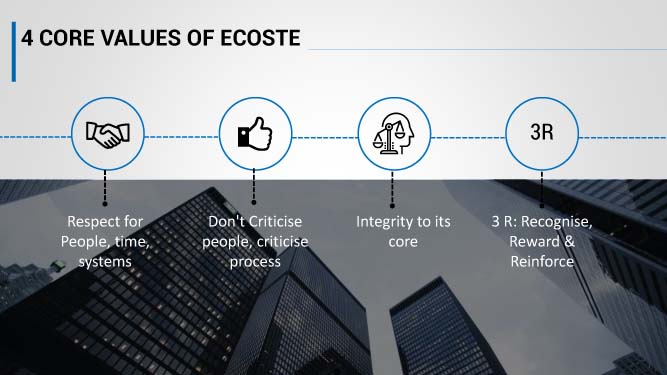 4 CORE VALUES OF ECOSTE

3R

Respect for People, time, systems

Don't Criticise people, criticise process

Integrity to its core

3 R: Recognise, Reward & Reinforce